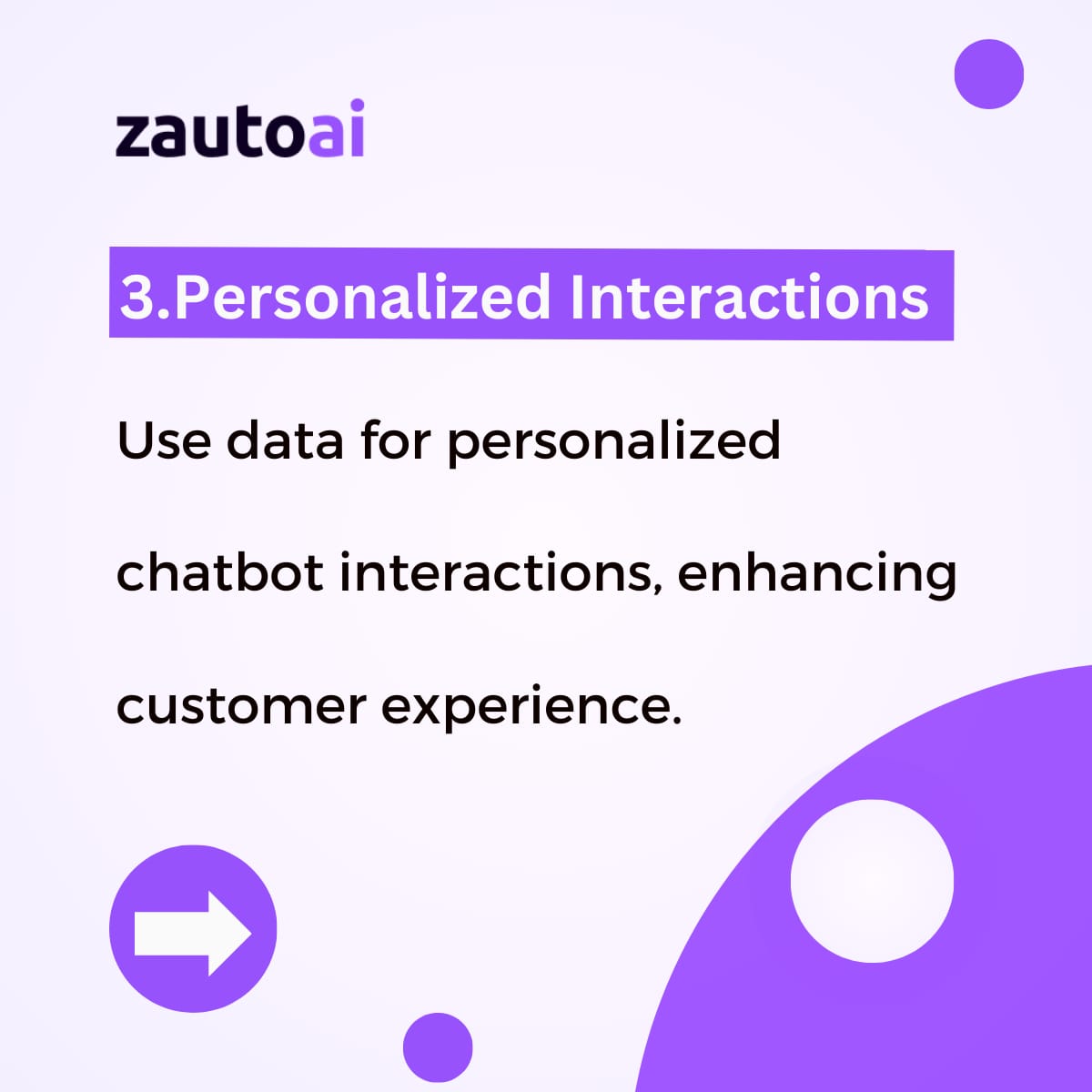 zautoai

3.Personalized Interactions

Use data for personalized chatbot interactions, enhancing customer experience.